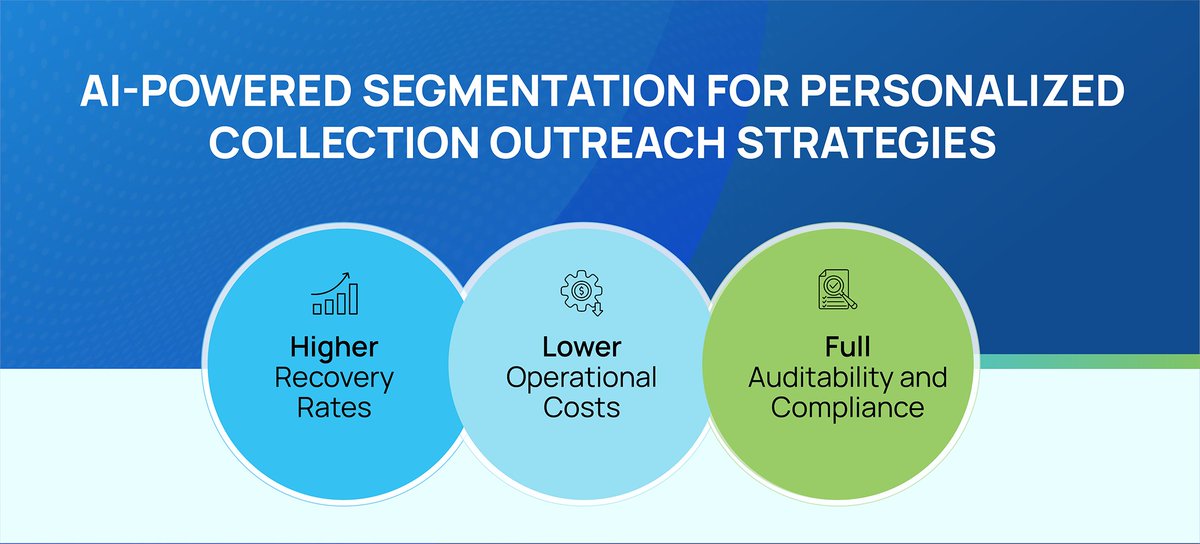 AI-POWERED SEGMENTATION FOR PERSONALIZED COLLECTION OUTREACH STRATEGIES

Higher Recovery Rates

Lower Operational Costs

Full Auditability and Compliance